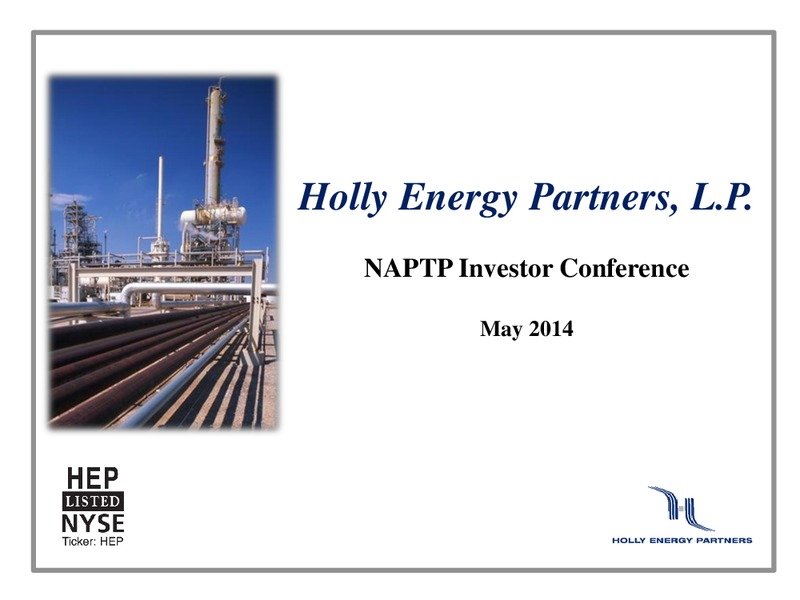 Holly Energy Partners, L.P.

NAPTP Investor Conference

May 2014

HEP
LISTED
NYSE
Ticker: HEP

HOLLY ENERGY PARTNERS